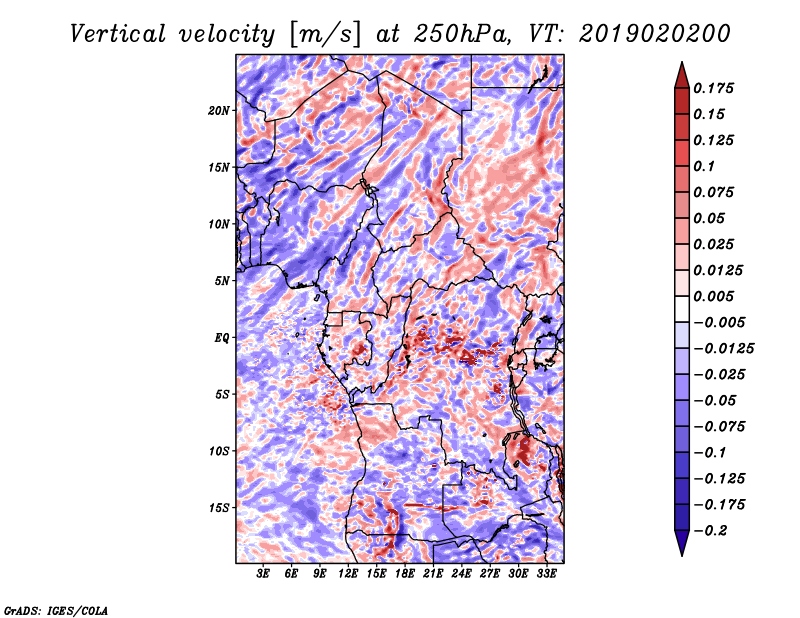 Vertical velocity [m/s] at 250hPa, VT: 2019020200

20N
15N
10N
5N
EQ
5S
10S
15S

3E 6E 9E 12E 15E 18E 21E 24E 27E 30E 33E

0.175
0.15
0.125
0.1
0.075
0.05
0.025
0.0125
0.005
−0.005
−0.0125
−0.025
−0.05
−0.075
−0.1
−0.125
−0.175
−0.2

GrADS: IGES/COLA